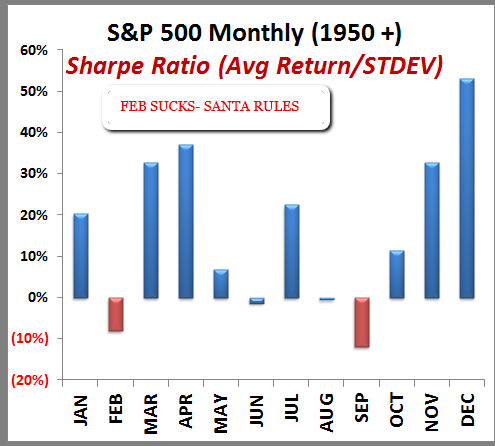 S&P 500 Monthly (1950 +)

Sharpe Ratio (Avg Return/STDEV)

FEB SUCKS- SANTA RULES

60%
50%
40%
30%
20%
10%
0%
(10%)
(20%)

JAN
FEB
MAR
APR
MAY
JUN
JUL
AUG
SEP
OCT
NOV
DEC